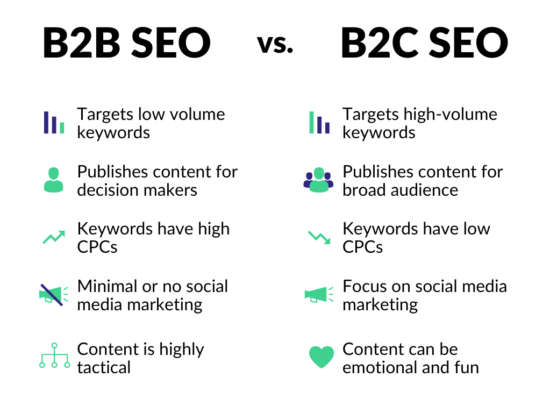 B2B SEO vs. B2C SEO

Targets low volume keywords

Publishes content for decision makers

Keywords have high CPCs

Minimal or no social media marketing

Content is highly tactical

Targets high-volume keywords

Publishes content for broad audience

Keywords have low CPCs

Focus on social media marketing

Content can be emotional and fun